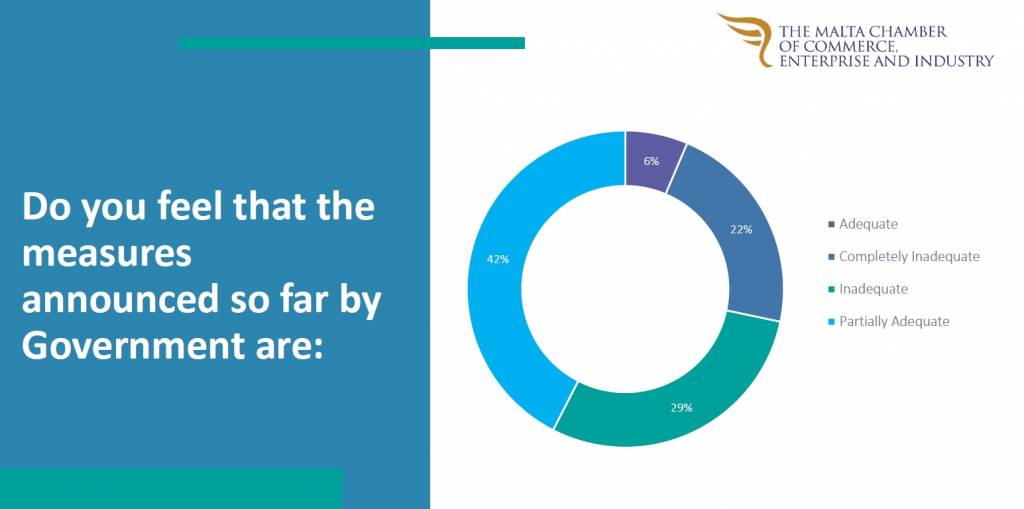 THE MALTA CHAMBER OF COMMERCE, ENTERPRISE AND INDUSTRY

Do you feel that the measures announced so far by Government are:

6%
22%
29%
42%

Adequate
Completely Inadequate
Inadequate
Partially Adequate